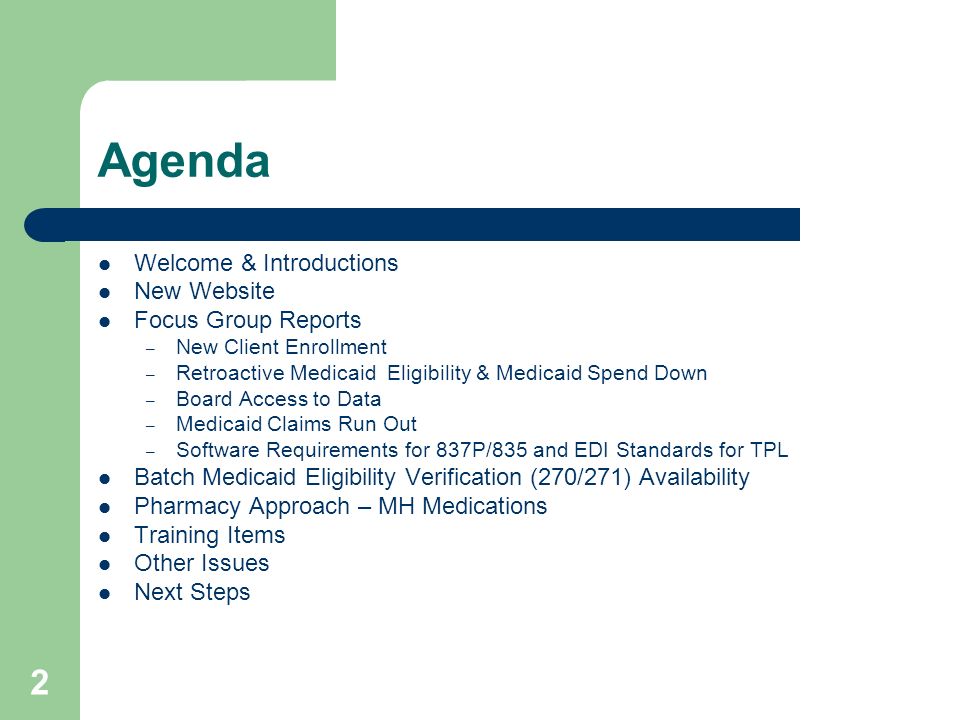 Agenda

- Welcome & Introductions
- New Website
- Focus Group Reports
  - New Client Enrollment
  - Retroactive Medicaid Eligibility & Medicaid Spend Down
  - Board Access to Data
  - Medicaid Claims Run Out
  - Software Requirements for 837P/835 and EDI Standards for TPL
- Batch Medicaid Eligibility Verification (270/271) Availability
- Pharmacy Approach – MH Medications
- Training Items
- Other Issues
- Next Steps

2